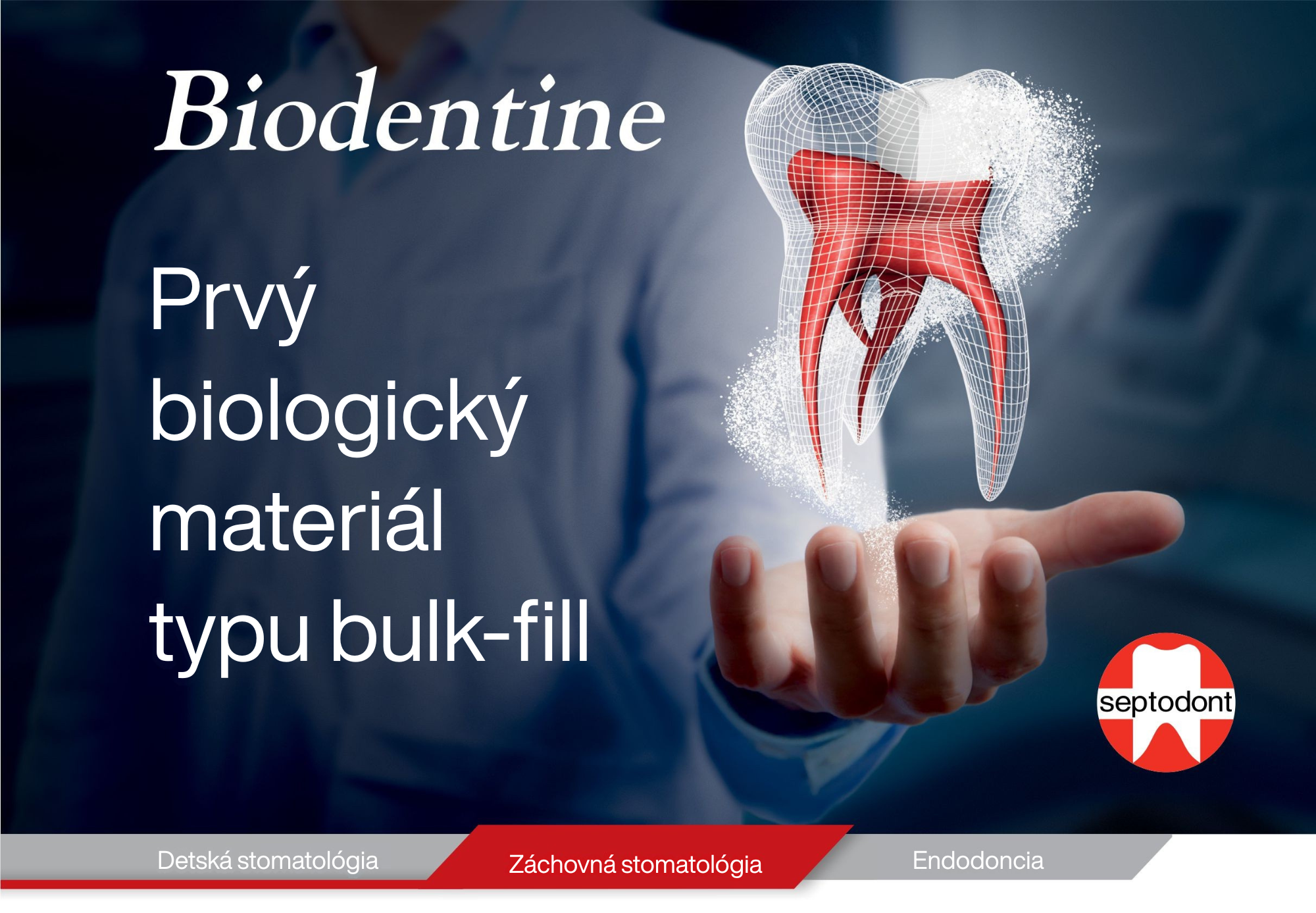 Biodentine

Prvý biologický materiál typu bulk-fill

septodont

Detská stomatológia

Záchovná stomatológia

Endodoncia